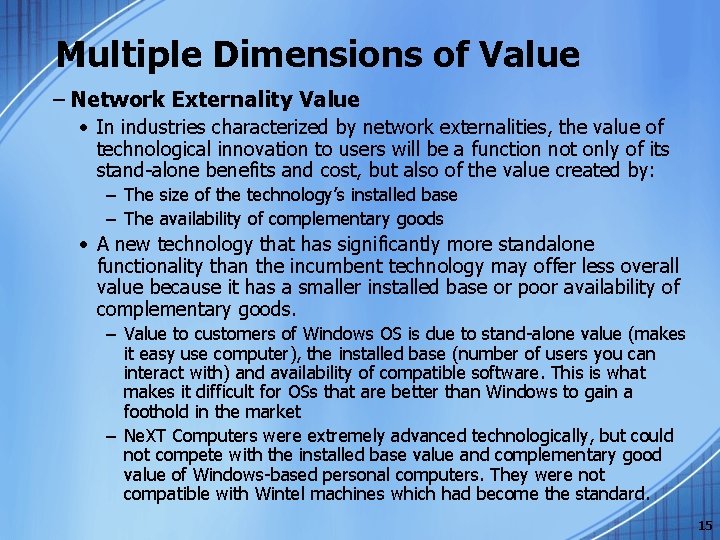 Multiple Dimensions of Value

– Network Externality Value

• In industries characterized by network externalities, the value of technological innovation to users will be a function not only of its stand-alone benefits and cost, but also of the value created by:

– The size of the technology's installed base

– The availability of complementary goods

• A new technology that has significantly more standalone functionality than the incumbent technology may offer less overall value because it has a smaller installed base or poor availability of complementary goods.

– Value to customers of Windows OS is due to stand-alone value (makes it easy use computer), the installed base (number of users you can interact with) and availability of compatible software. This is what makes it difficult for OSs that are better than Windows to gain a foothold in the market

– NeXT Computers were extremely advanced technologically, but could not compete with the installed base value and complementary good value of Windows-based personal computers. They were not compatible with Wintel machines which had become the standard.

15